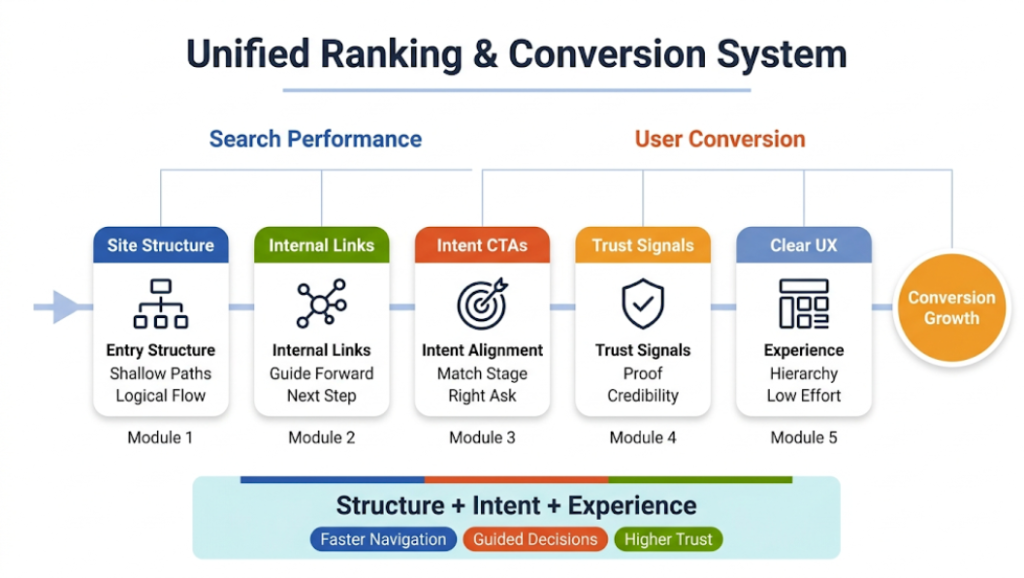 Unified Ranking & Conversion System

Search Performance

User Conversion

Site Structure
Entry Structure
Shallow Paths
Logical Flow
Module 1

Internal Links
Internal Links
Guide Forward
Next Step
Module 2

Intent CTAs
Intent Alignment
Match Stage
Right Ask
Module 3

Trust Signals
Trust Signals
Proof
Credibility
Module 4

Clear UX
Experience
Hierarchy
Low Effort
Module 5

Conversion Growth

Structure + Intent + Experience
Faster Navigation
Guided Decisions
Higher Trust